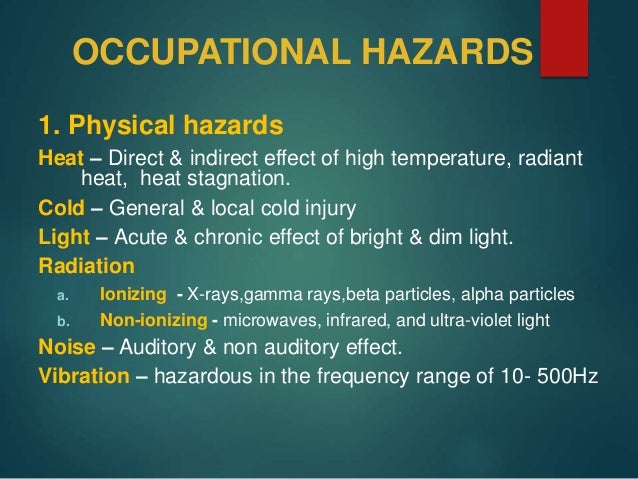 OCCUPATIONAL HAZARDS

1. Physical hazards

Heat – Direct & indirect effect of high temperature, radiant heat, heat stagnation.

Cold – General & local cold injury

Light – Acute & chronic effect of bright & dim light.

Radiation

a. Ionizing - X-rays,gamma rays,beta particles, alpha particles

b. Non-ionizing - microwaves, infrared, and ultra-violet light

Noise – Auditory & non auditory effect.

Vibration – hazardous in the frequency range of 10- 500Hz